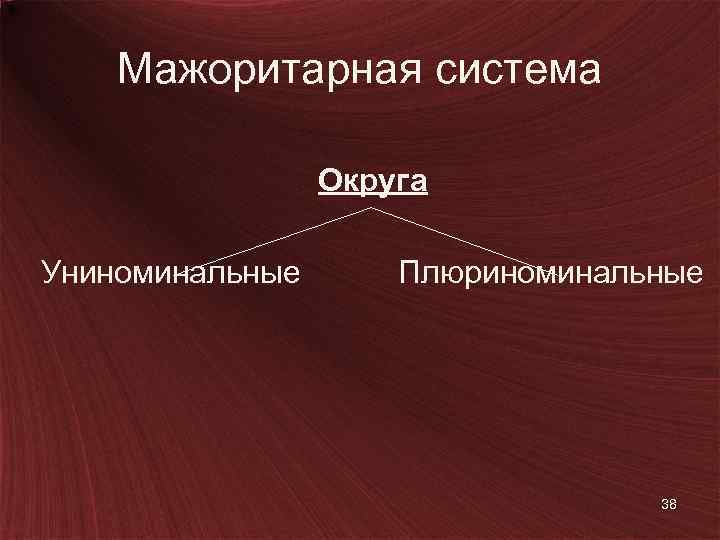 Мажоритарная система

Округа

Униноминальные

Плюриноминальные

38